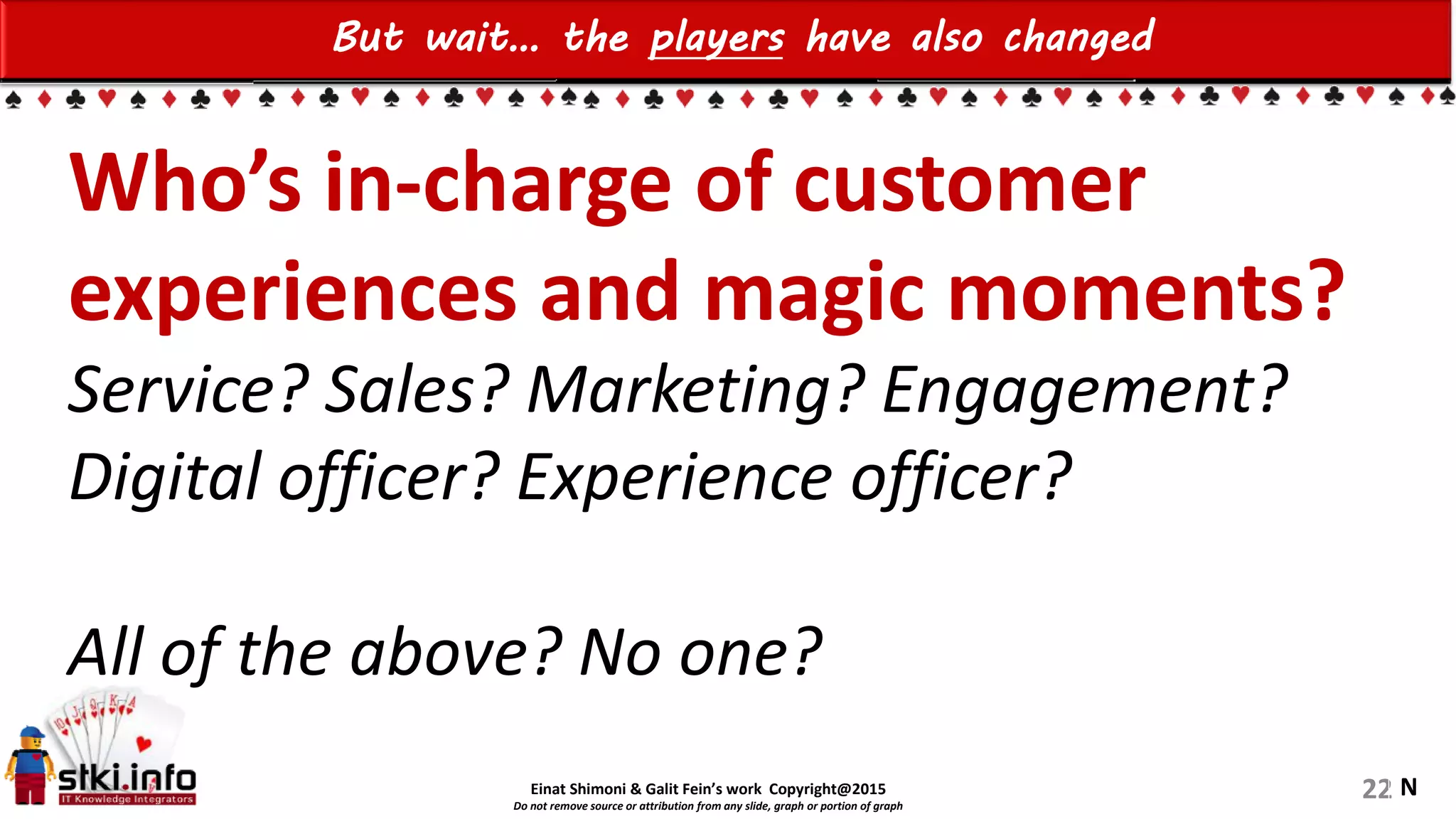 But wait... the players have also changed

Who's in-charge of customer experiences and magic moments?

Service? Sales? Marketing? Engagement? Digital officer? Experience officer?

All of the above? No one?

stki.info
IT Knowledge Integrators

Einat Shimoni & Galit Fein's work Copyright@2015
Do not remove source or attribution from any slide, graph or portion of graph

22 N